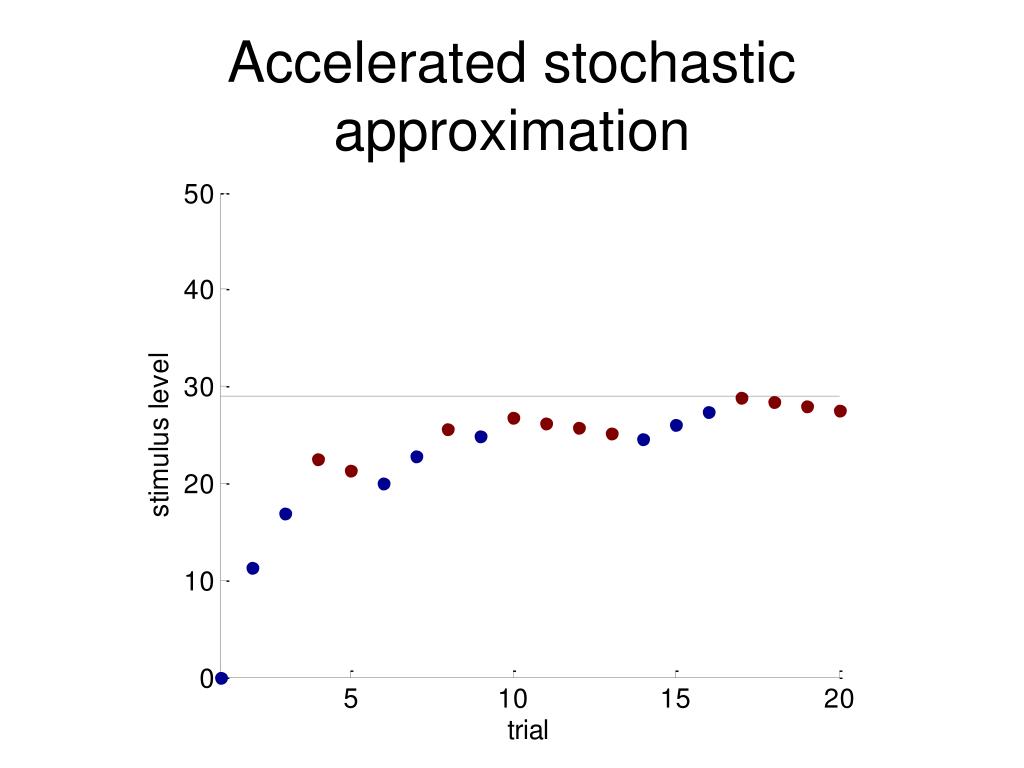 Accelerated stochastic approximation

50
40
30
20
10
0

stimulus level

5
10
15
20

trial